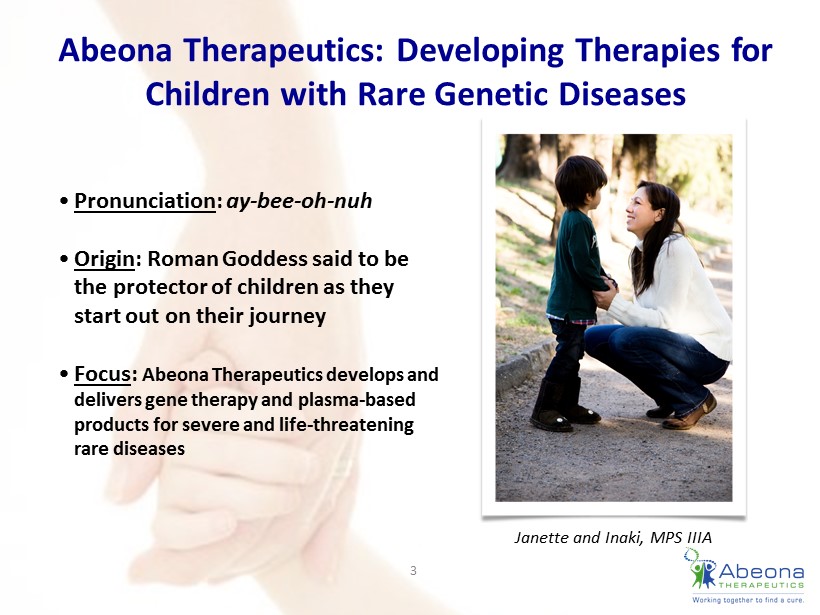 Abeona Therapeutics: Developing Therapies for Children with Rare Genetic Diseases

• Pronunciation: ay-bee-oh-nuh

• Origin: Roman Goddess said to be the protector of children as they start out on their journey

• Focus: Abeona Therapeutics develops and delivers gene therapy and plasma-based products for severe and life-threatening rare diseases

Janette and Inaki, MPS IIIA

3

Abeona THERAPEUTICS
Working together to find a cure.